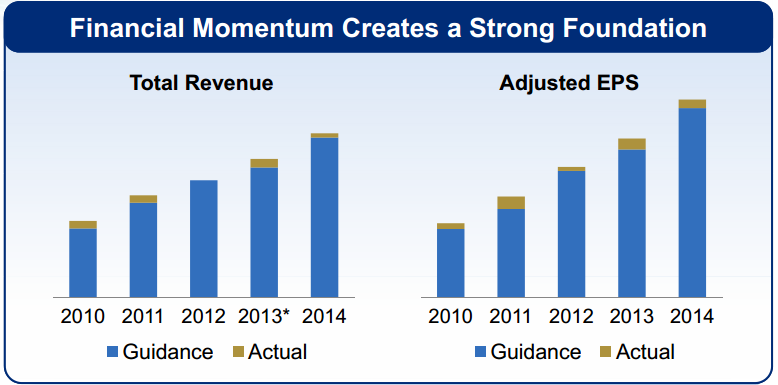 Financial Momentum Creates a Strong Foundation

Total Revenue

2010 2011 2012 2013* 2014

Guidance Actual

Adjusted EPS

2010 2011 2012 2013 2014

Guidance Actual